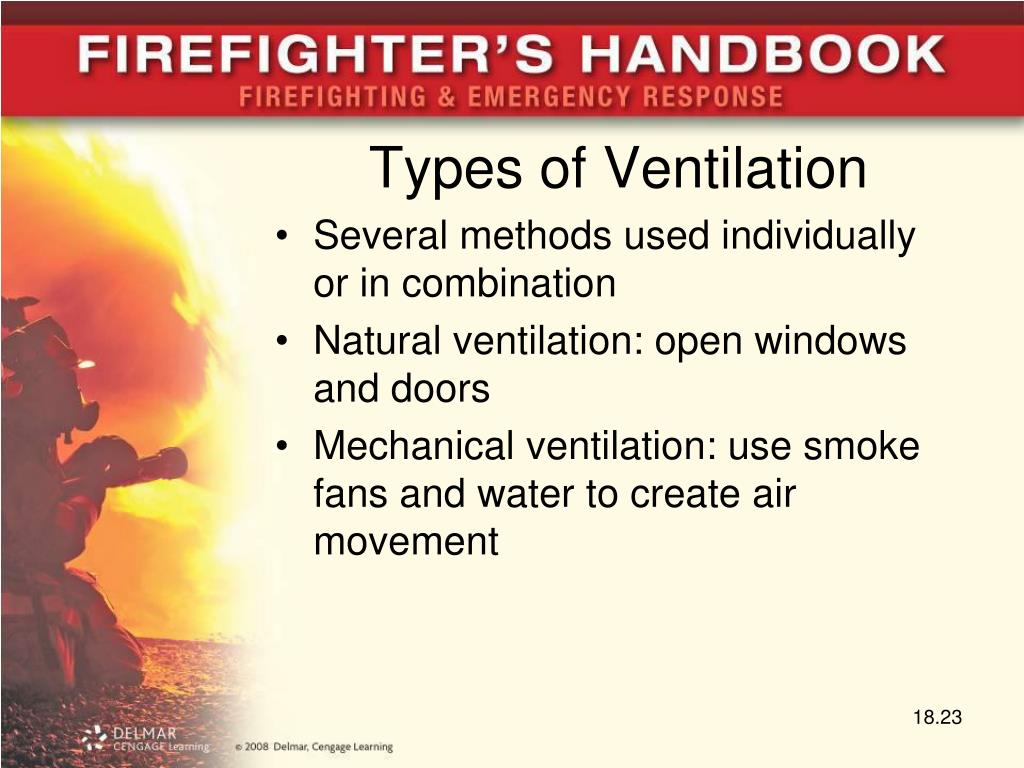 FIREFIGHTER'S HANDBOOK
FIREFIGHTING & EMERGENCY RESPONSE

Types of Ventilation

• Several methods used individually or in combination
• Natural ventilation: open windows and doors
• Mechanical ventilation: use smoke fans and water to create air movement

18.23

DELMAR CENGAGE Learning © 2008 Delmar, Cengage Learning